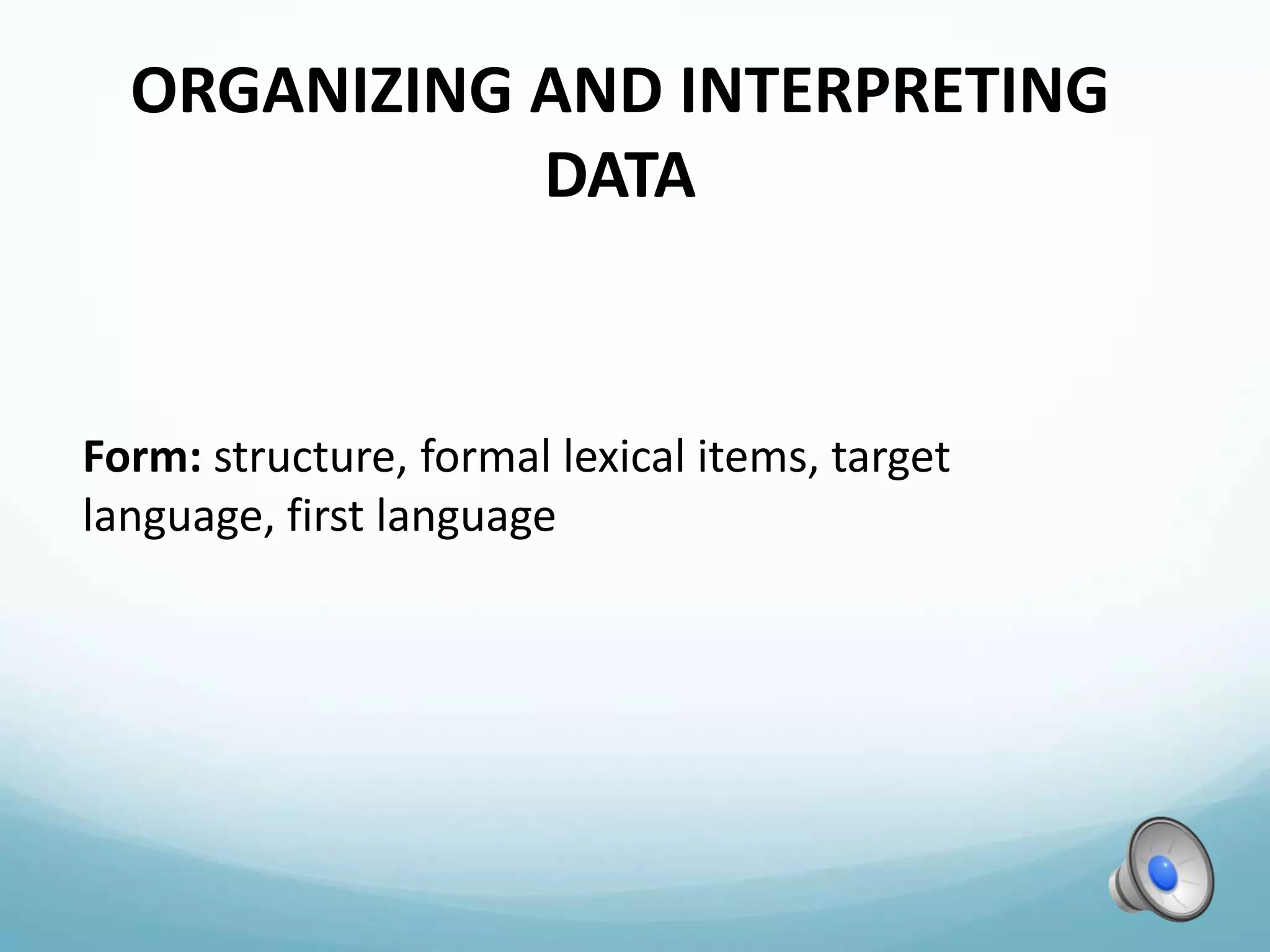 ORGANIZING AND INTERPRETING DATA

Form: structure, formal lexical items, target language, first language